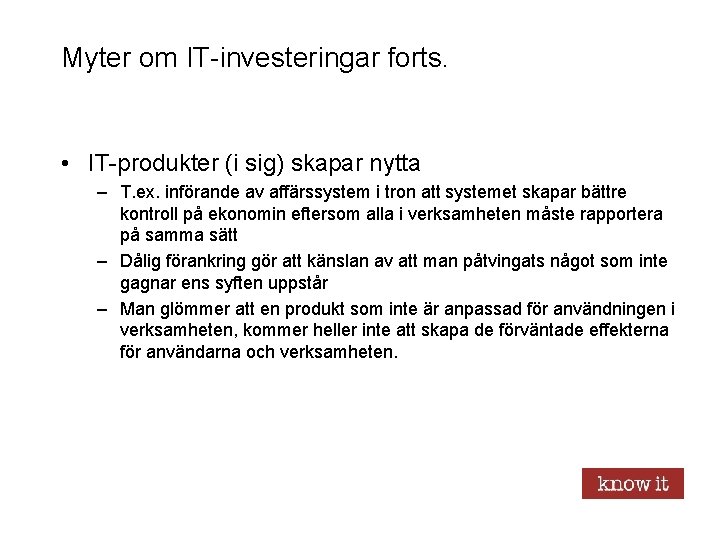 Myter om IT-investeringar forts.

• IT-produkter (i sig) skapar nytta

– T.ex. införande av affärssystem i tron att systemet skapar bättre kontroll på ekonomin eftersom alla i verksamheten måste rapportera på samma sätt

– Dålig förankring gör att känslan av att man påtvingats något som inte gagnar ens syften uppstår

– Man glömmer att en produkt som inte är anpassad för användningen i verksamheten, kommer heller inte att skapa de förväntade effekterna för användarna och verksamheten.

know it